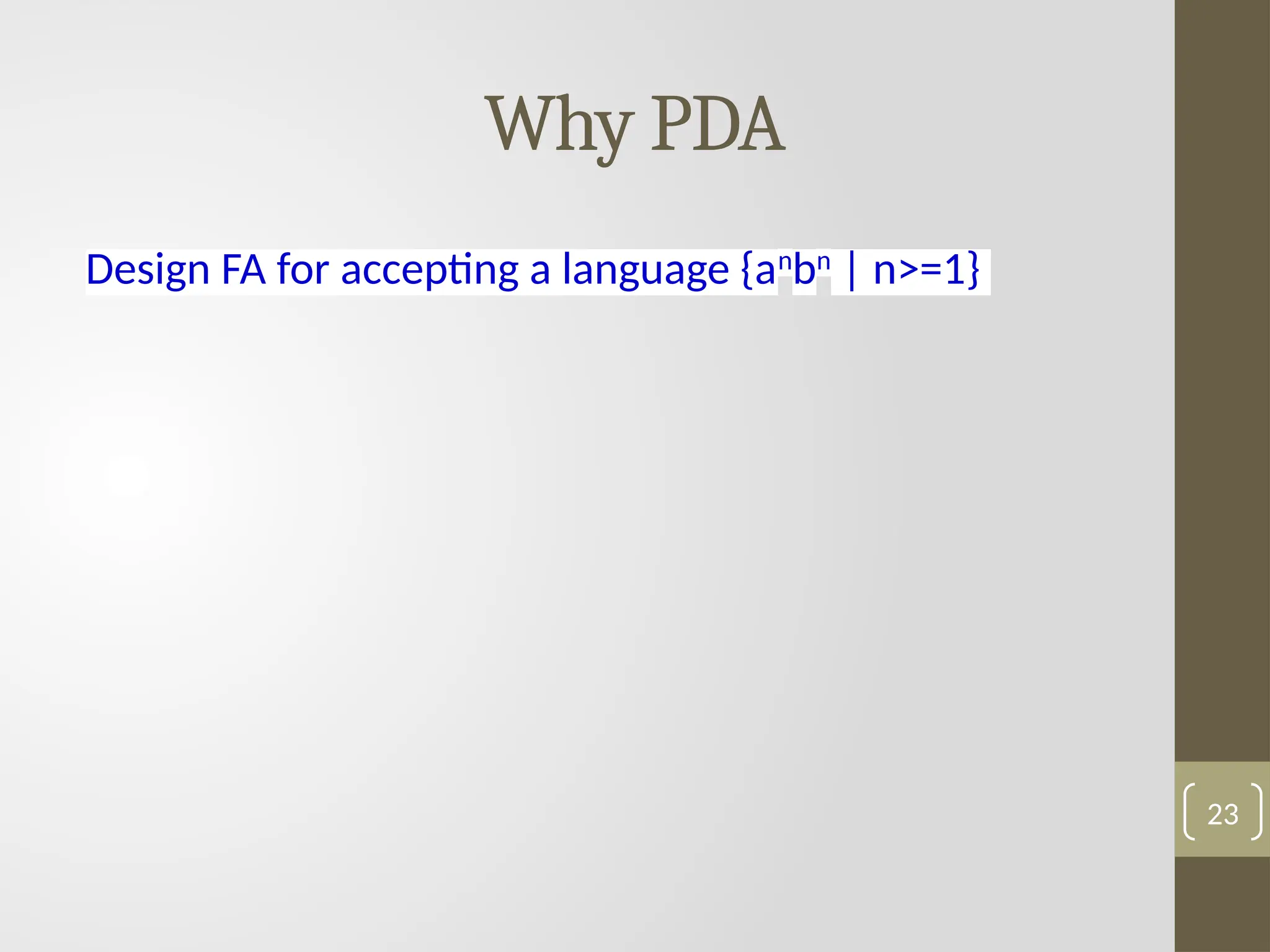 Why PDA

Design FA for accepting a language $\{a^nb^n \mid n>=1\}$

23